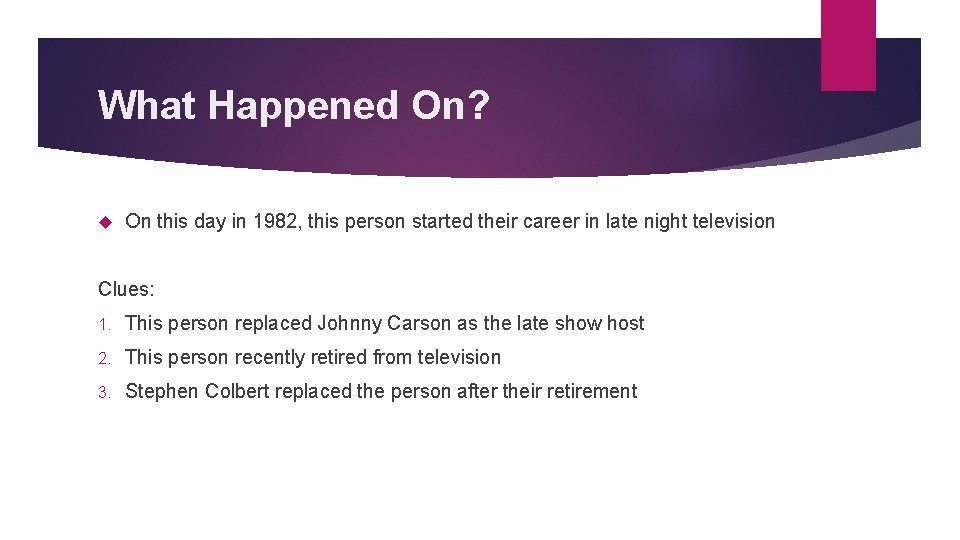 What Happened On?

On this day in 1982, this person started their career in late night television

Clues:

1. This person replaced Johnny Carson as the late show host
2. This person recently retired from television
3. Stephen Colbert replaced the person after their retirement